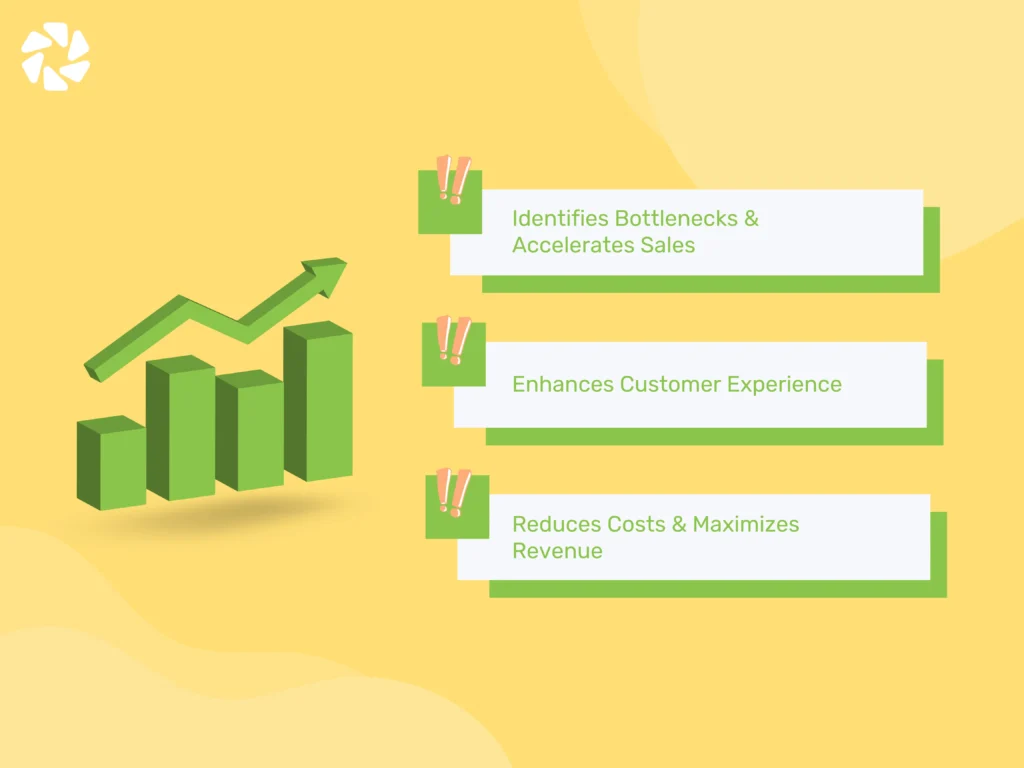 !!
Identifies Bottlenecks & Accelerates Sales

!!
Enhances Customer Experience

!!
Reduces Costs & Maximizes Revenue